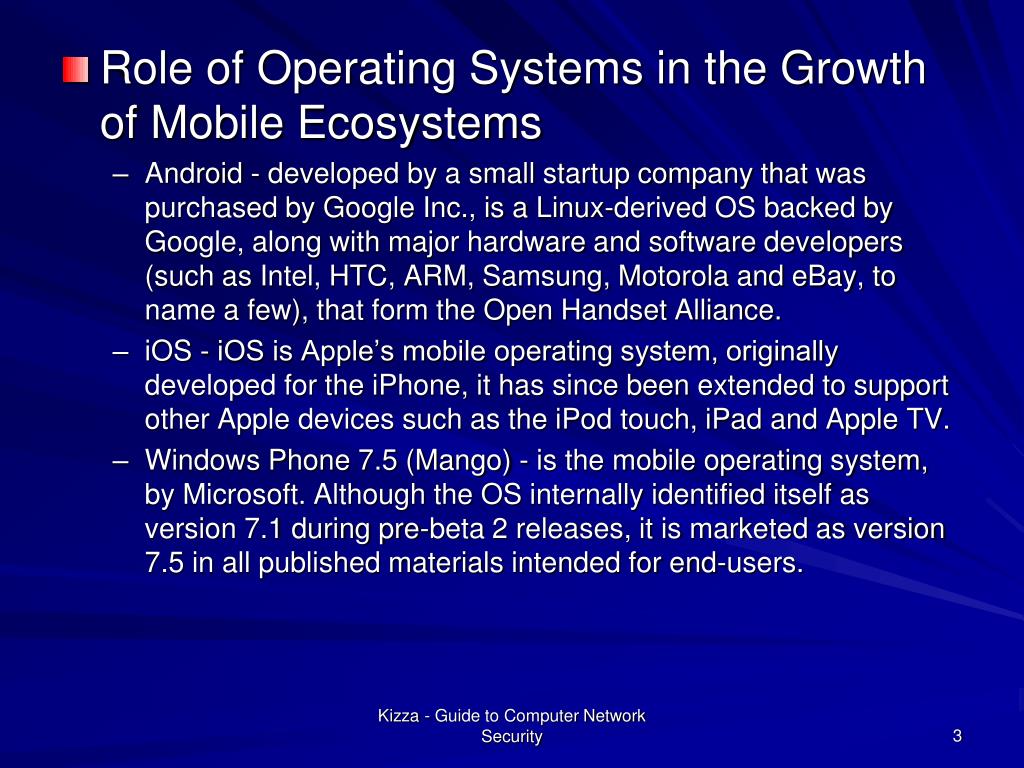 Role of Operating Systems in the Growth of Mobile Ecosystems

– Android - developed by a small startup company that was purchased by Google Inc., is a Linux-derived OS backed by Google, along with major hardware and software developers (such as Intel, HTC, ARM, Samsung, Motorola and eBay, to name a few), that form the Open Handset Alliance.
– iOS - iOS is Apple's mobile operating system, originally developed for the iPhone, it has since been extended to support other Apple devices such as the iPod touch, iPad and Apple TV.
– Windows Phone 7.5 (Mango) - is the mobile operating system, by Microsoft. Although the OS internally identified itself as version 7.1 during pre-beta 2 releases, it is marketed as version 7.5 in all published materials intended for end-users.

Kizza - Guide to Computer Network Security

3